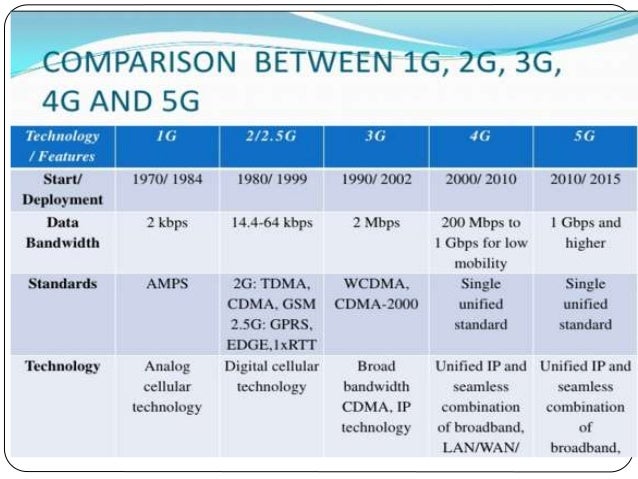 COMPARISON BETWEEN 1G, 2G, 3G, 4G AND 5G

| Technology / Features | 1G | 2/2.5G | 3G | 4G | 5G |
|---|---|---|---|---|---|
| Start/ Deployment | 1970/ 1984 | 1980/ 1999 | 1990/ 2002 | 2000/ 2010 | 2010/ 2015 |
| Data Bandwidth | 2 kbps | 14.4-64 kbps | 2 Mbps | 200 Mbps to 1 Gbps for low mobility | 1 Gbps and higher |
| Standards | AMPS | 2G: TDMA, CDMA, GSM 2.5G: GPRS, EDGE,1xRTT | WCDMA, CDMA-2000 | Single unified standard | Single unified standard |
| Technology | Analog cellular technology | Digital cellular technology | Broad bandwidth CDMA, IP technology | Unified IP and seamless combination of broadband, LAN/WAN/ | Unified IP and seamless combination of broadband, |